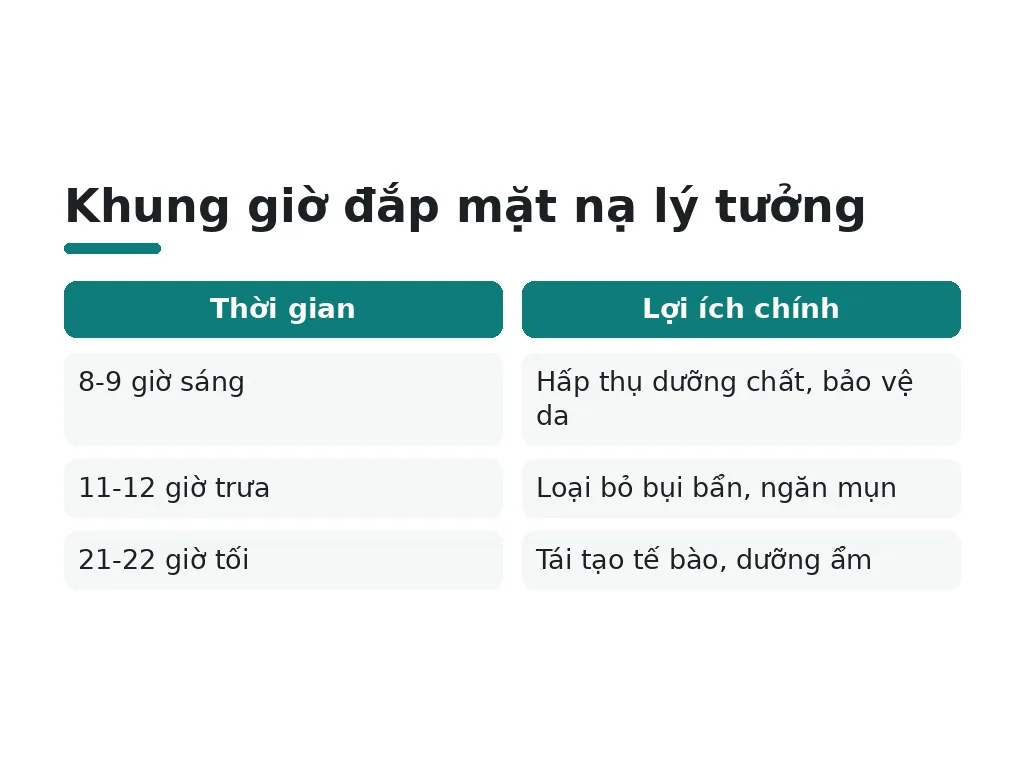 Khung giờ đắp mặt nạ lý tưởng

| Thời gian | Lợi ích chính |
|---|---|
| 8-9 giờ sáng | Hấp thụ dưỡng chất, bảo vệ da |
| 11-12 giờ trưa | Loại bỏ bụi bẩn, ngăn mụn |
| 21-22 giờ tối | Tái tạo tế bào, dưỡng ẩm |